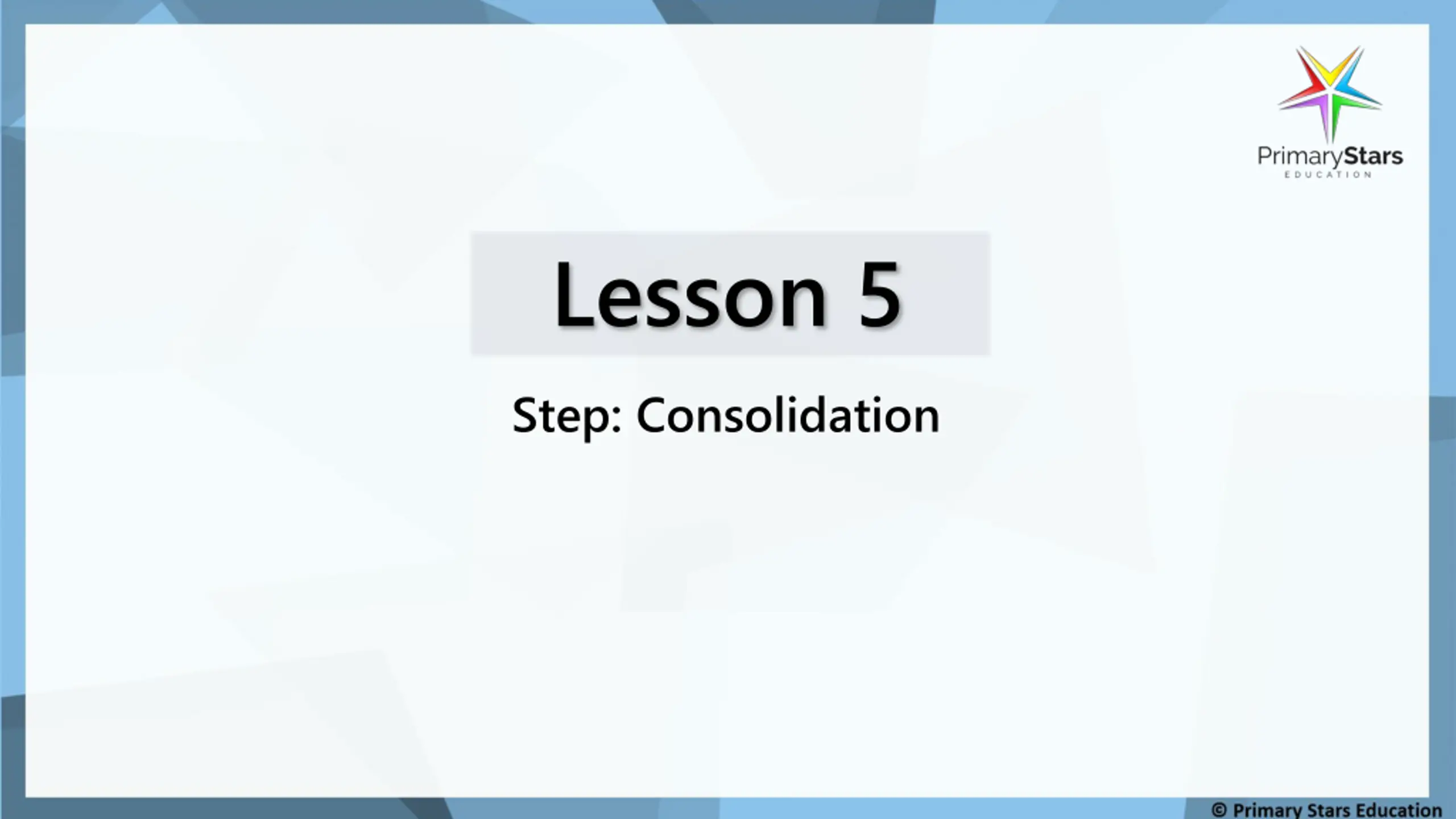 PrimaryStars
EDUCATION

Lesson 5

Step: Consolidation

© Primary Stars Education